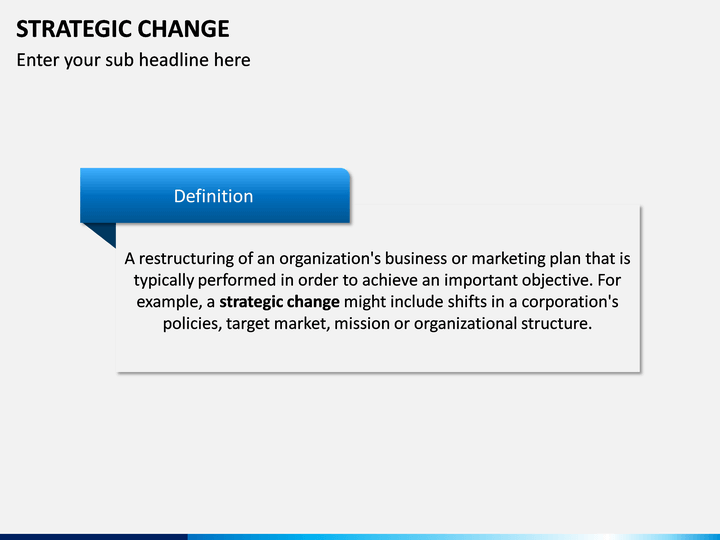 STRATEGIC CHANGE
Enter your sub headline here

Definition

A restructuring of an organization's business or marketing plan that is typically performed in order to achieve an important objective. For example, a strategic change might include shifts in a corporation's policies, target market, mission or organizational structure.